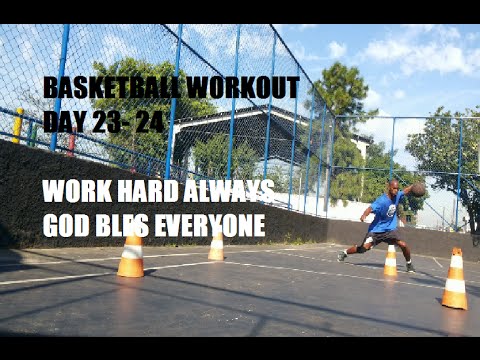 BASKETBALL WORKOUT
DAY 23- 24

WORK HARD ALWAYS
GOD BLES EVERYONE